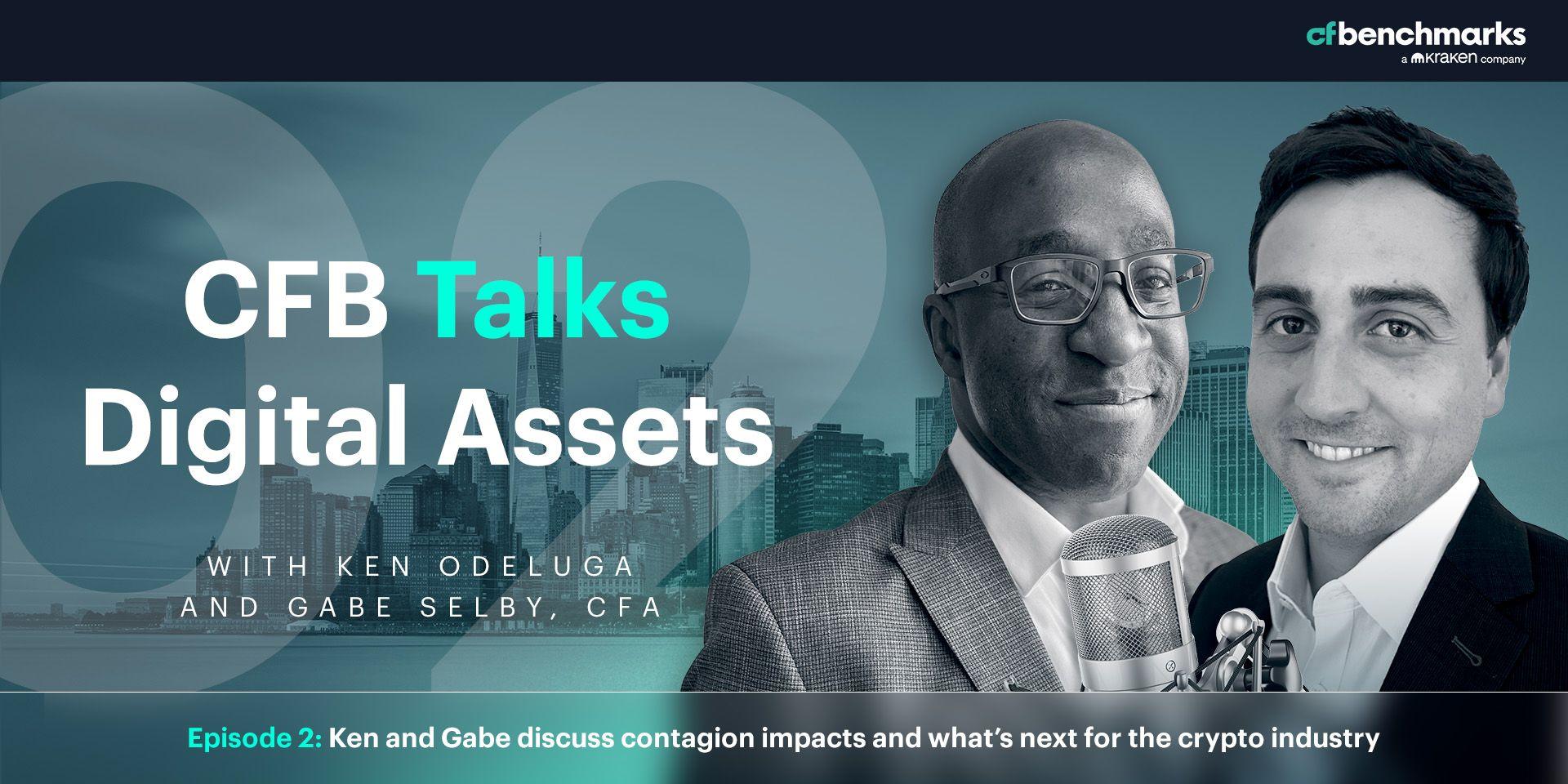 cfbenchmarks
a kraken company

02

CFB Talks Digital Assets

WITH KEN ODELUGA AND GABE SELBY, CFA

Episode 2: Ken and Gabe discuss contagion impacts and what's next for the crypto industry